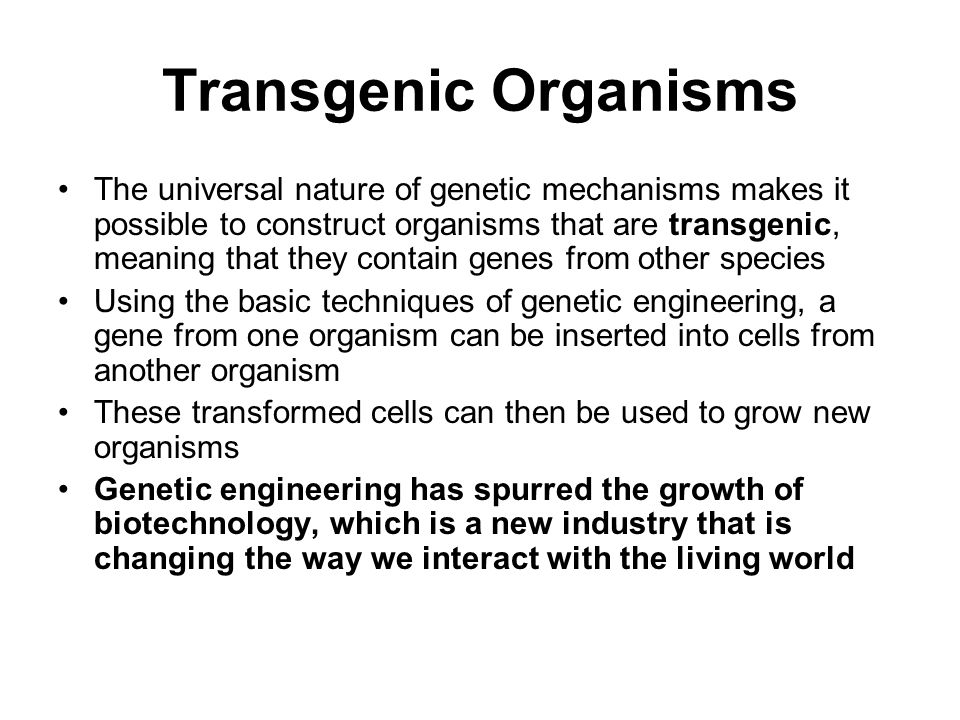 Transgenic Organisms

• The universal nature of genetic mechanisms makes it possible to construct organisms that are transgenic, meaning that they contain genes from other species
• Using the basic techniques of genetic engineering, a gene from one organism can be inserted into cells from another organism
• These transformed cells can then be used to grow new organisms
• Genetic engineering has spurred the growth of biotechnology, which is a new industry that is changing the way we interact with the living world